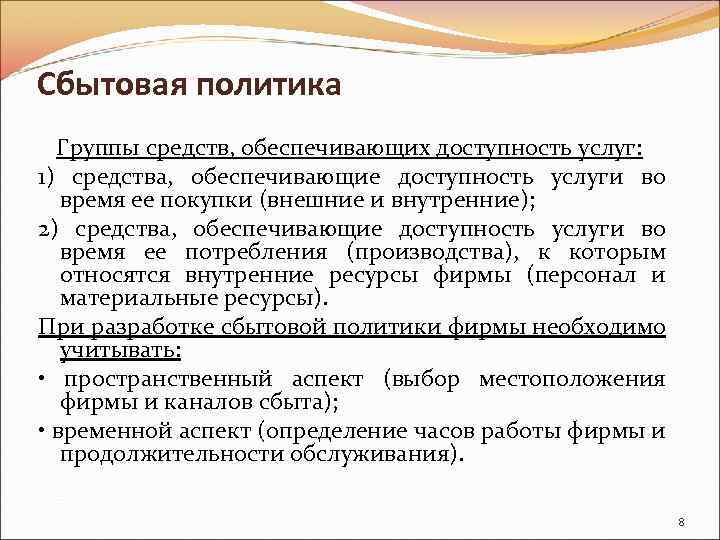 Сбытовая политика

Группы средств, обеспечивающих доступность услуг:

1) средства, обеспечивающие доступность услуги во время ее покупки (внешние и внутренние);

2) средства, обеспечивающие доступность услуги во время ее потребления (производства), к которым относятся внутренние ресурсы фирмы (персонал и материальные ресурсы).

При разработке сбытовой политики фирмы необходимо учитывать:

• пространственный аспект (выбор местоположения фирмы и каналов сбыта);

• временной аспект (определение часов работы фирмы и продолжительности обслуживания).

8